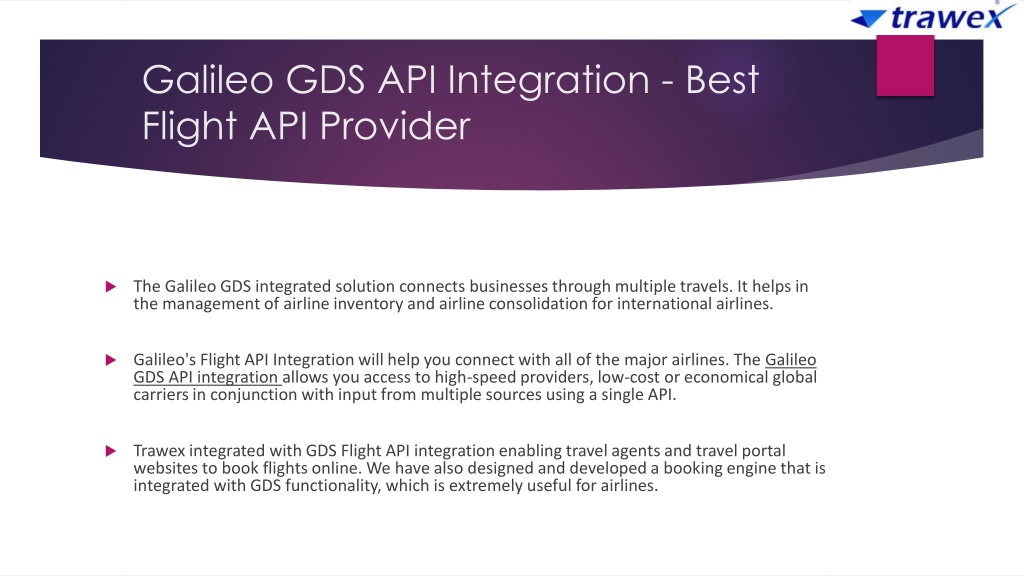 trawex

Galileo GDS API Integration - Best Flight API Provider

The Galileo GDS integrated solution connects businesses through multiple travels. It helps in the management of airline inventory and airline consolidation for international airlines.

Galileo's Flight API Integration will help you connect with all of the major airlines. The Galileo GDS API integration allows you access to high-speed providers, low-cost or economical global carriers in conjunction with input from multiple sources using a single API.

Trawex integrated with GDS Flight API integration enabling travel agents and travel portal websites to book flights online. We have also designed and developed a booking engine that is integrated with GDS functionality, which is extremely useful for airlines.